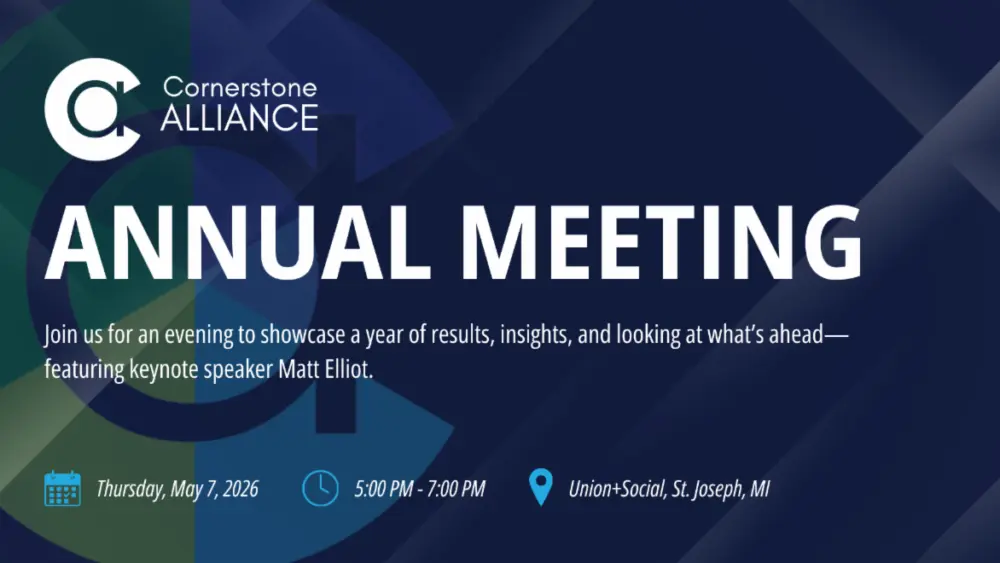 Cornerstone
ALLIANCE

ANNUAL MEETING

Join us for an evening to showcase a year of results, insights, and looking at what's ahead—featuring keynote speaker Matt Elliot.

Thursday, May 7, 2026

5:00 PM - 7:00 PM

Union+Social, St. Joseph, MI